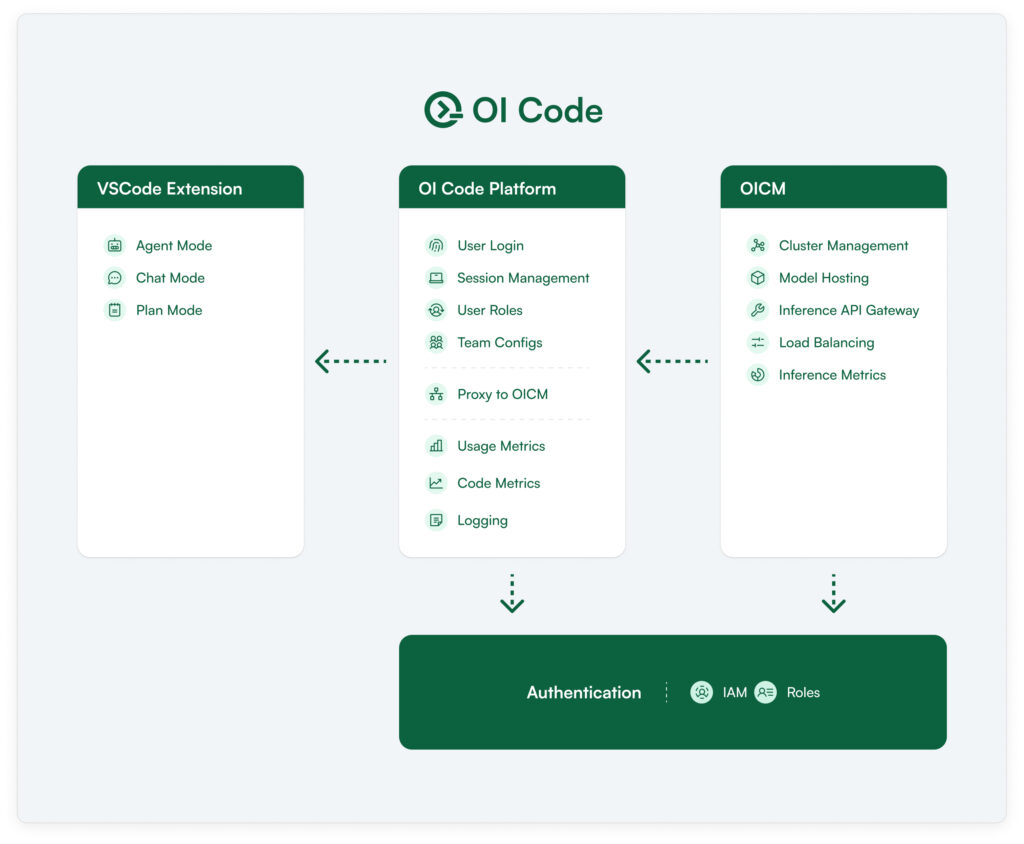 OI Code

VSCode Extension

Agent Mode
Chat Mode
Plan Mode

OI Code Platform

User Login
Session Management
User Roles
Team Configs

Proxy to OICM

Usage Metrics
Code Metrics
Logging

OICM

Cluster Management
Model Hosting
Inference API Gateway
Load Balancing
Inference Metrics

Authentication IAM Roles